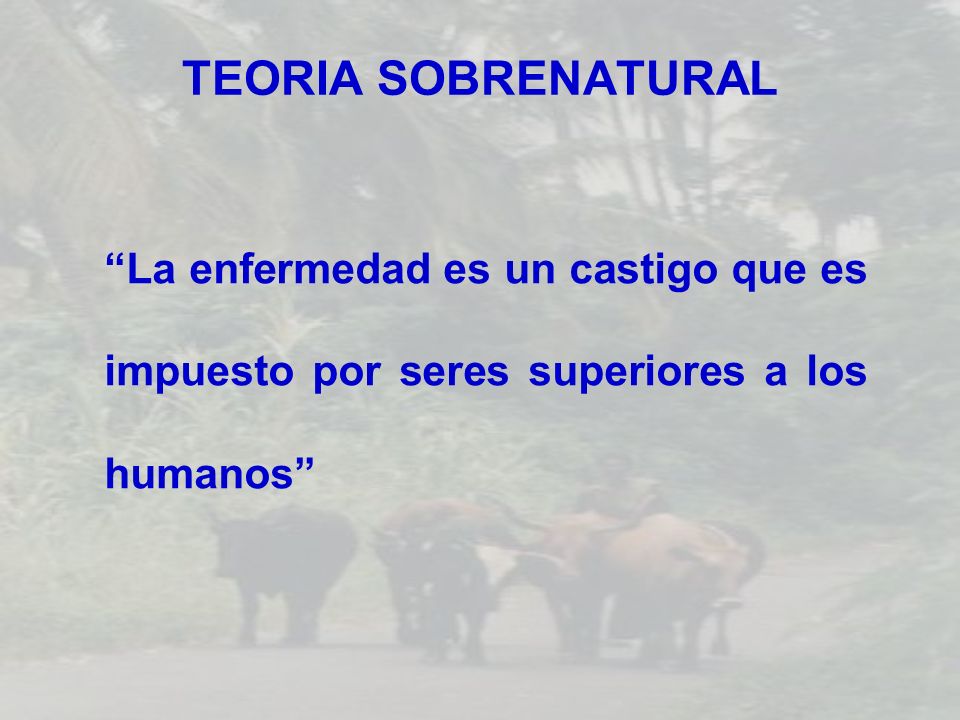 TEORIA SOBRENATURAL

“La enfermedad es un castigo que es impuesto por seres superiores a los humanos”